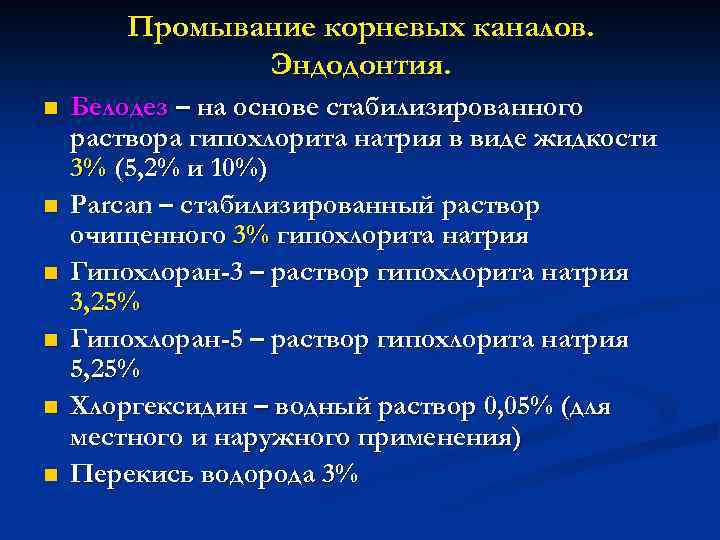 Промывание корневых каналов. Эндодонтия.

Белодез – на основе стабилизированного раствора гипохлорита натрия в виде жидкости 3% (5,2% и 10%)

Parcan – стабилизированный раствор очищенного 3% гипохлорита натрия

Гипохлоран-3 – раствор гипохлорита натрия 3,25%

Гипохлоран-5 – раствор гипохлорита натрия 5,25%

Хлоргексидин – водный раствор 0,05% (для местного и наружного применения)

Перекись водорода 3%